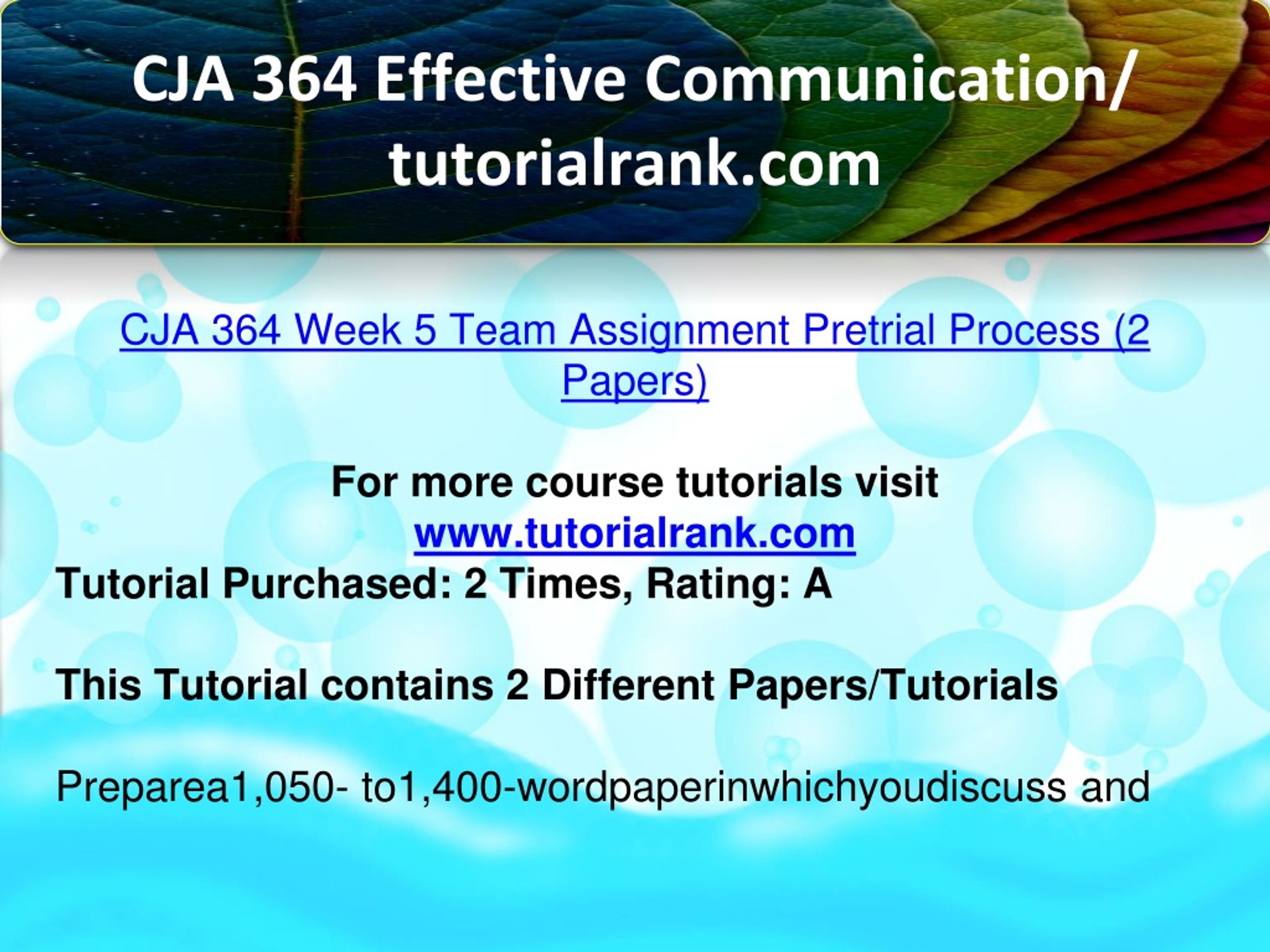 CJA 364 Effective Communication/ tutorialrank.com

CJA 364 Week 5 Team Assignment Pretrial Process (2 Papers)

For more course tutorials visit
www.tutorialrank.com
Tutorial Purchased: 2 Times, Rating: A

This Tutorial contains 2 Different Papers/Tutorials

Preparea1,050- to1,400-wordpaperinwhichyoudiscuss and